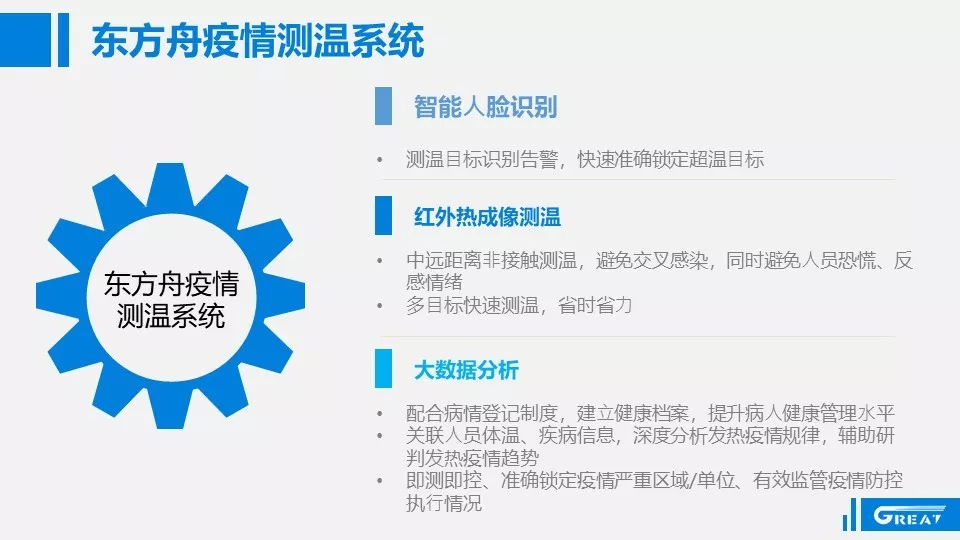 东方舟疫情测温系统

东方舟疫情测温系统

智能人脸识别

• 测温目标识别告警，快速准确锁定超温目标

红外热成像测温

• 中远距离非接触测温，避免交叉感染，同时避免人员恐慌、反感情绪
• 多目标快速测温，省时省力

大数据分析

• 配合病情登记制度，建立健康档案，提升病人健康管理水平
• 关联人员体温、疾病信息，深度分析发热疫情规律，辅助研判发热疫情趋势
• 即测即控、准确锁定疫情严重区域/单位、有效监管疫情防控执行情况

GREAT